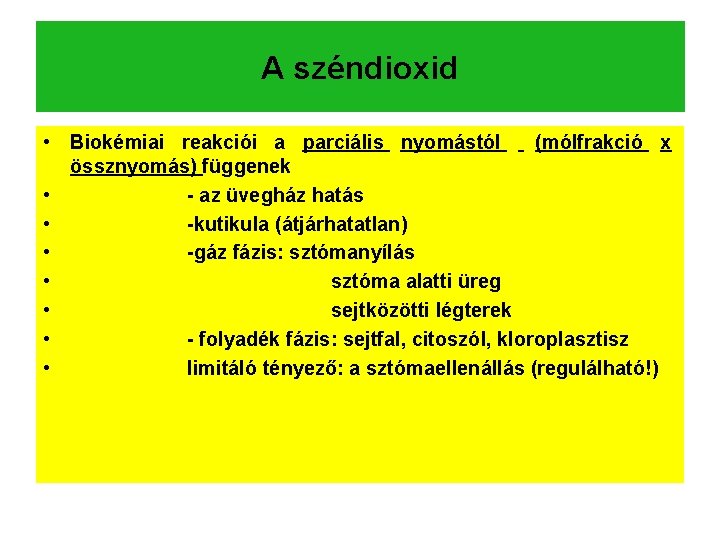 A széndioxid

• Biokémiai reakciói a parciális nyomástól (mólfrakció x össznyomás) függenek
• - az üvegház hatás
• -kutikula (átjárhatatlan)
• -gáz fázis: sztómanyílás
• sztóma alatti üreg
• sejtközötti légterek
• - folyadék fázis: sejtfal, citoszól, kloroplasztisz
• limitáló tényező: a sztómaellenállás (regulálható!)